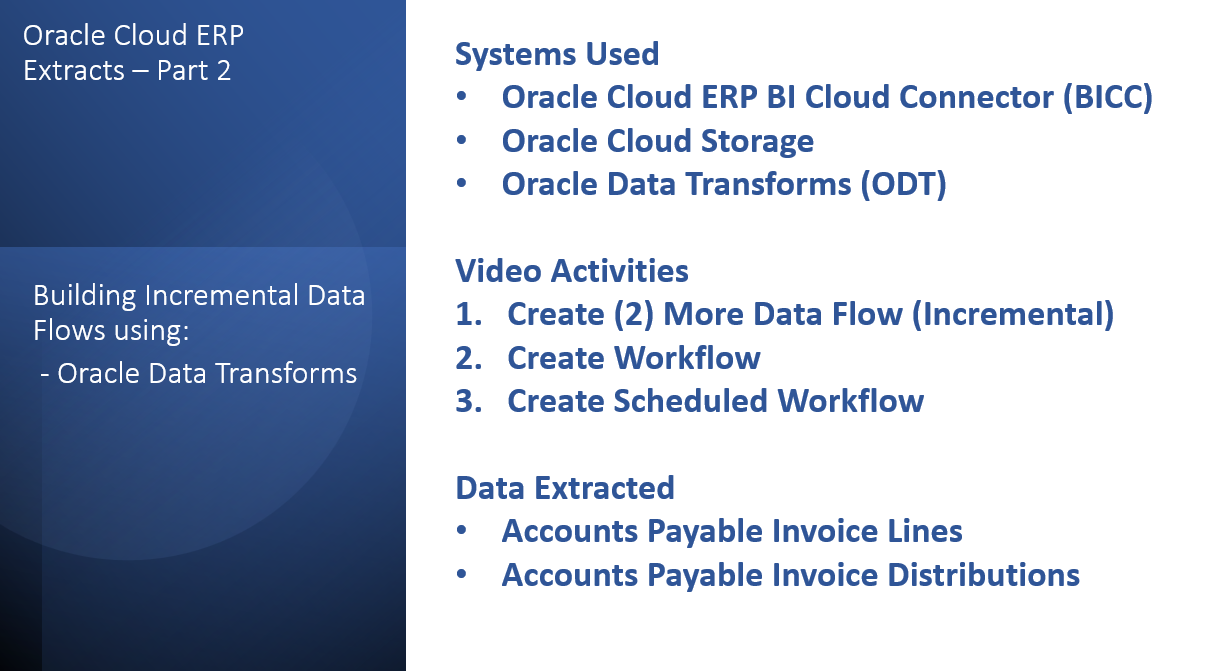 Oracle Cloud ERP Extracts – Part 2

Building Incremental Data Flows using:
- Oracle Data Transforms

Systems Used
• Oracle Cloud ERP BI Cloud Connector (BICC)
• Oracle Cloud Storage
• Oracle Data Transforms (ODT)

Video Activities
1. Create (2) More Data Flow (Incremental)
2. Create Workflow
3. Create Scheduled Workflow

Data Extracted
• Accounts Payable Invoice Lines
• Accounts Payable Invoice Distributions